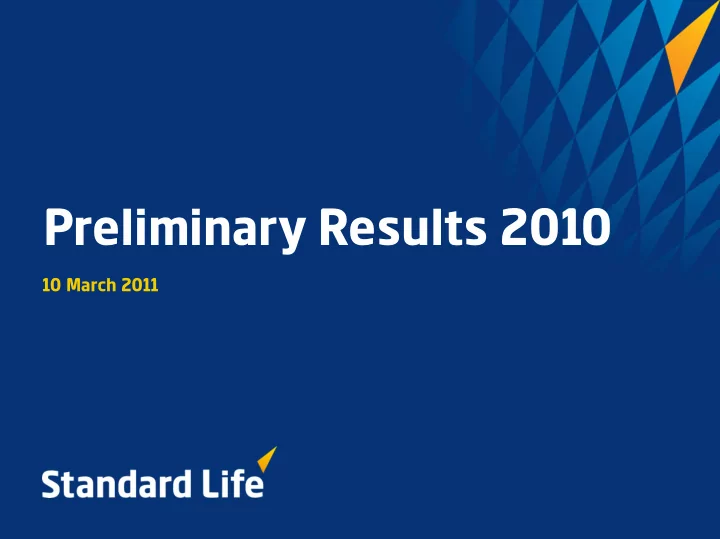 Preliminary Results 2010

10 March 2011

Standard Life